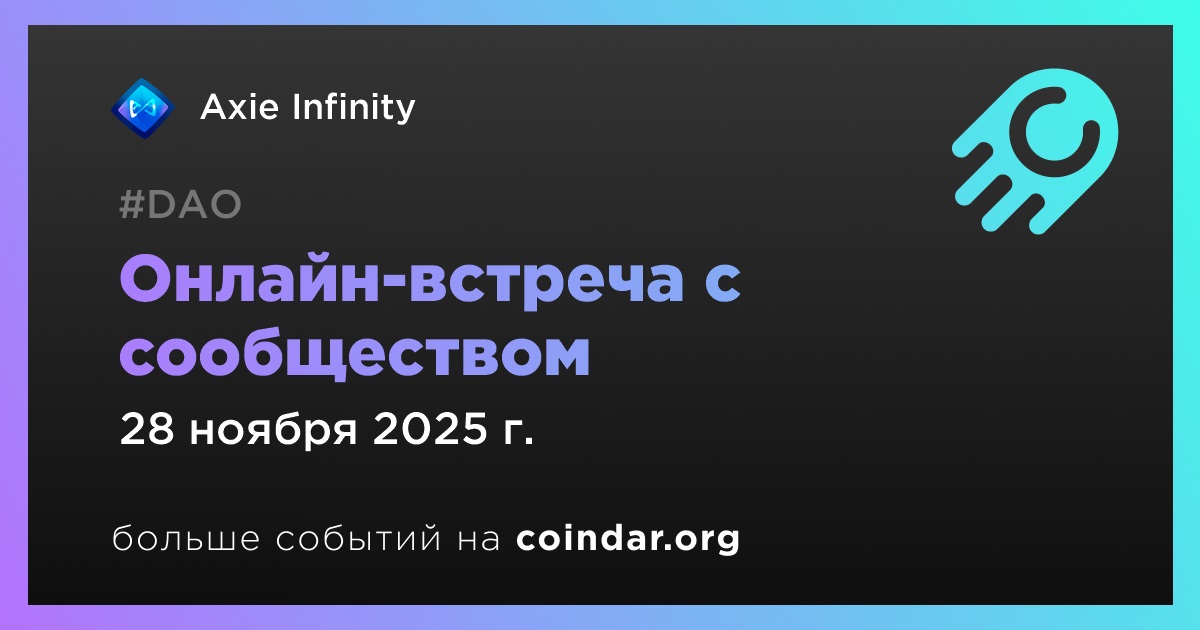 Axie Infinity

#DAO

Онлайн-встреча с сообществом

28 ноября 2025 г.

больше событий на coindar.org